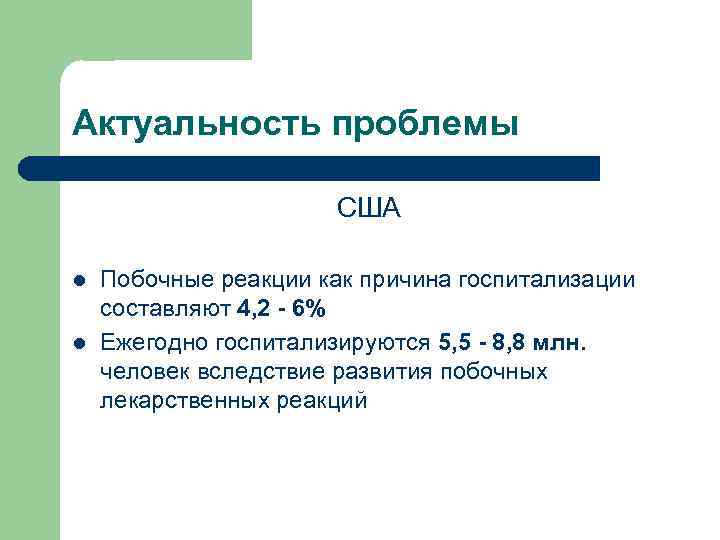 Актуальность проблемы

США

- Побочные реакции как причина госпитализации составляют 4,2 - 6%
- Ежегодно госпитализируются 5,5 - 8,8 млн. человек вследствие развития побочных лекарственных реакций